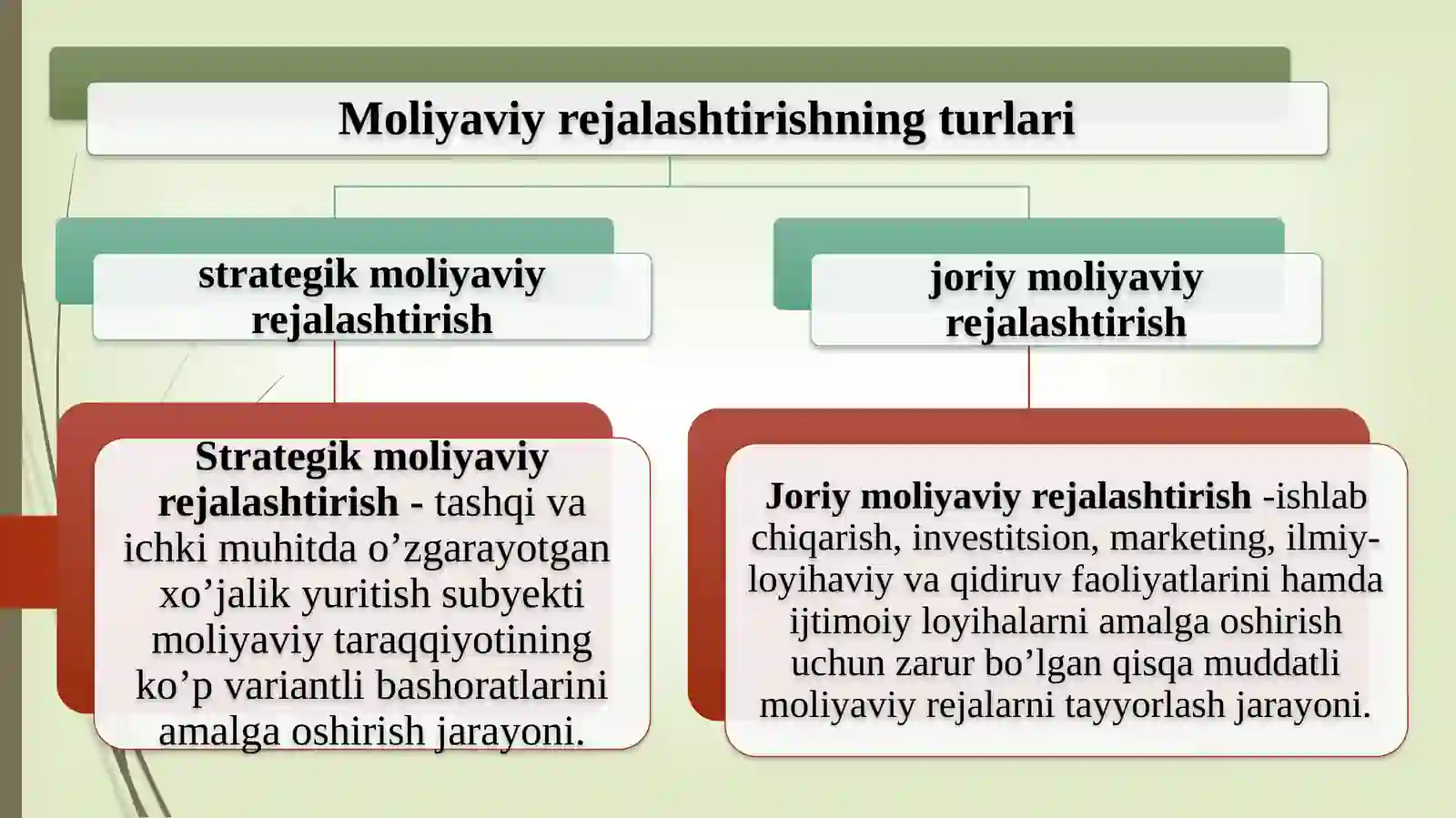 Moliyaviy rejalashtirishning turlari

strategik moliyaviy rejalashtirish

joriy moliyaviy rejalashtirish

Strategik moliyaviy rejalashtirish - tashqi va ichki muhitda o’zgarayotgan xo’jalik yuritish subyekti moliyaviy taraqqiyotining ko’p variantli bashoratlarini amalga oshirish jarayoni.

Joriy moliyaviy rejalashtirish -ishlab chiqarish, investitsion, marketing, ilmiy-loyihaviy va qidiruv faoliyatlarini hamda ijtimoiy loyihalarni amalga oshirish uchun zarur bo’lgan qisqa muddatli moliyaviy rejalarni tayyorlash jarayoni.